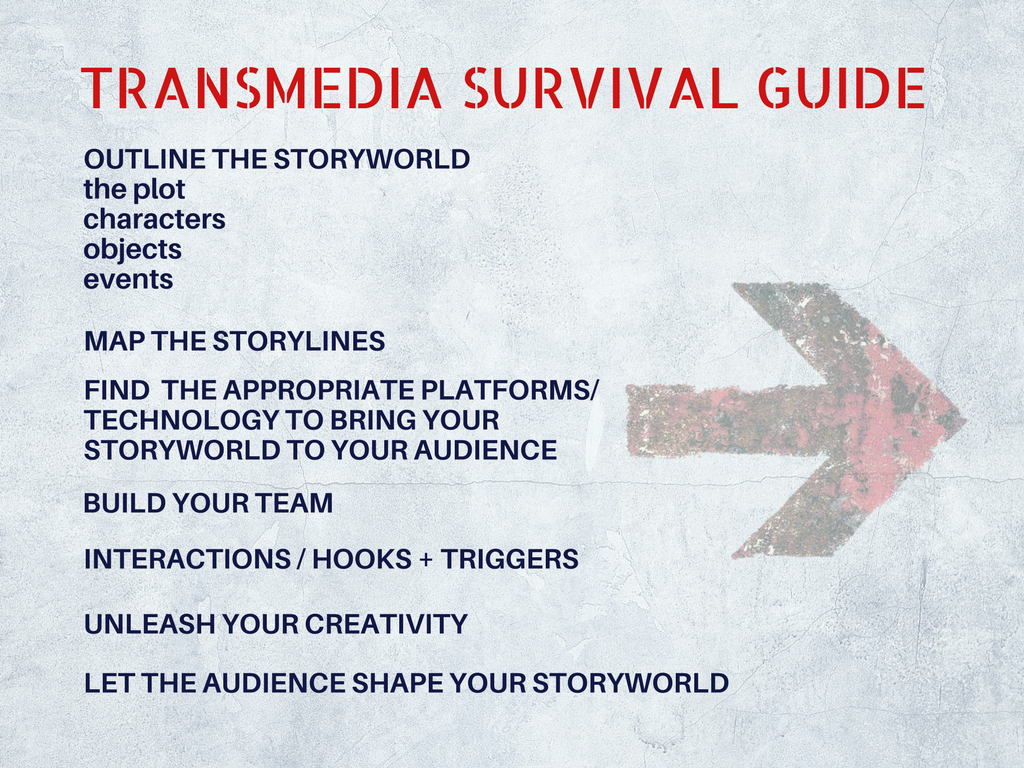 TRANSMEDIA SURVIVAL GUIDE

OUTLINE THE STORYWORLD
the plot
characters
objects
events

MAP THE STORYLINES

FIND THE APPROPRIATE PLATFORMS/ TECHNOLOGY TO BRING YOUR STORYWORLD TO YOUR AUDIENCE

BUILD YOUR TEAM

INTERACTIONS / HOOKS + TRIGGERS

UNLEASH YOUR CREATIVITY

LET THE AUDIENCE SHAPE YOUR STORYWORLD